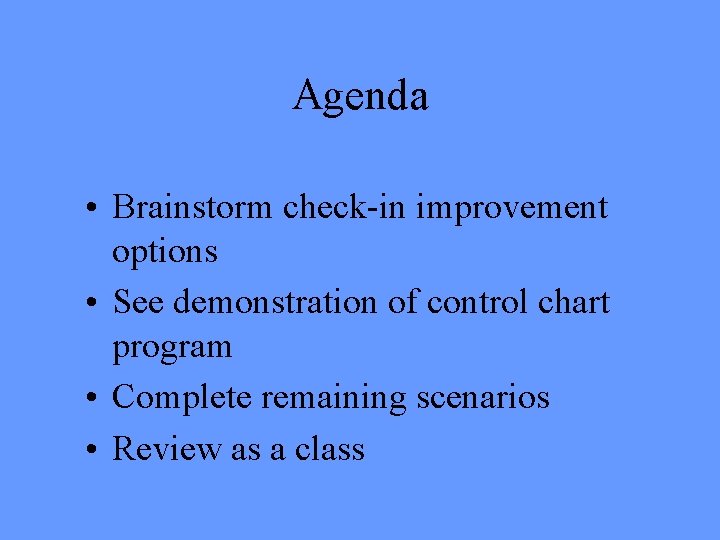 Agenda

• Brainstorm check-in improvement options
• See demonstration of control chart program
• Complete remaining scenarios
• Review as a class